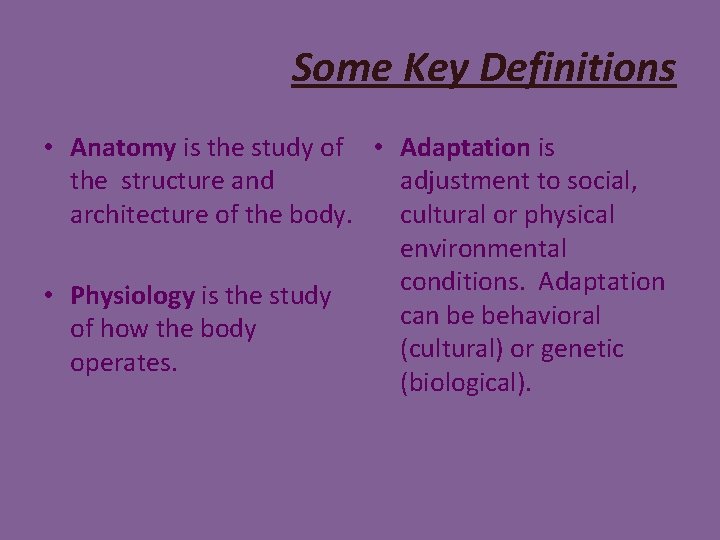 Some Key Definitions

• Anatomy is the study of the structure and architecture of the body.

• Physiology is the study of how the body operates.

• Adaptation is adjustment to social, cultural or physical environmental conditions. Adaptation can be behavioral (cultural) or genetic (biological).